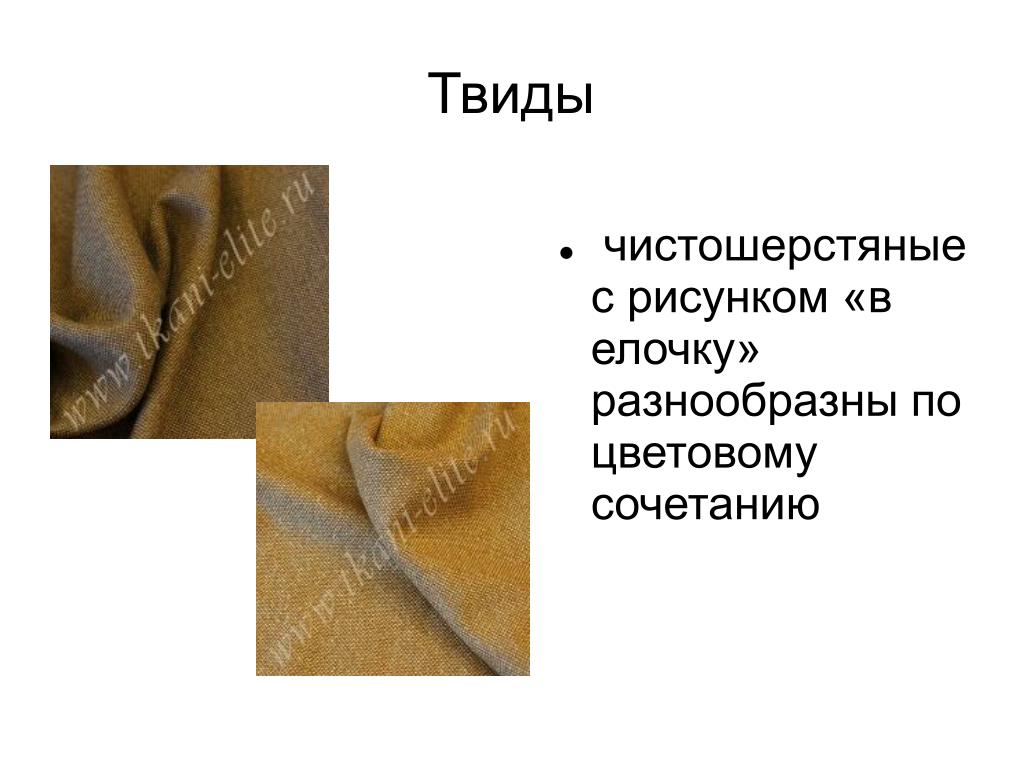 Твиды

www.tkani-elite.ru

www.tkani-elite.ru

• чистошерстяные с рисунком «в елочку» разнообразны по цветовому сочетанию